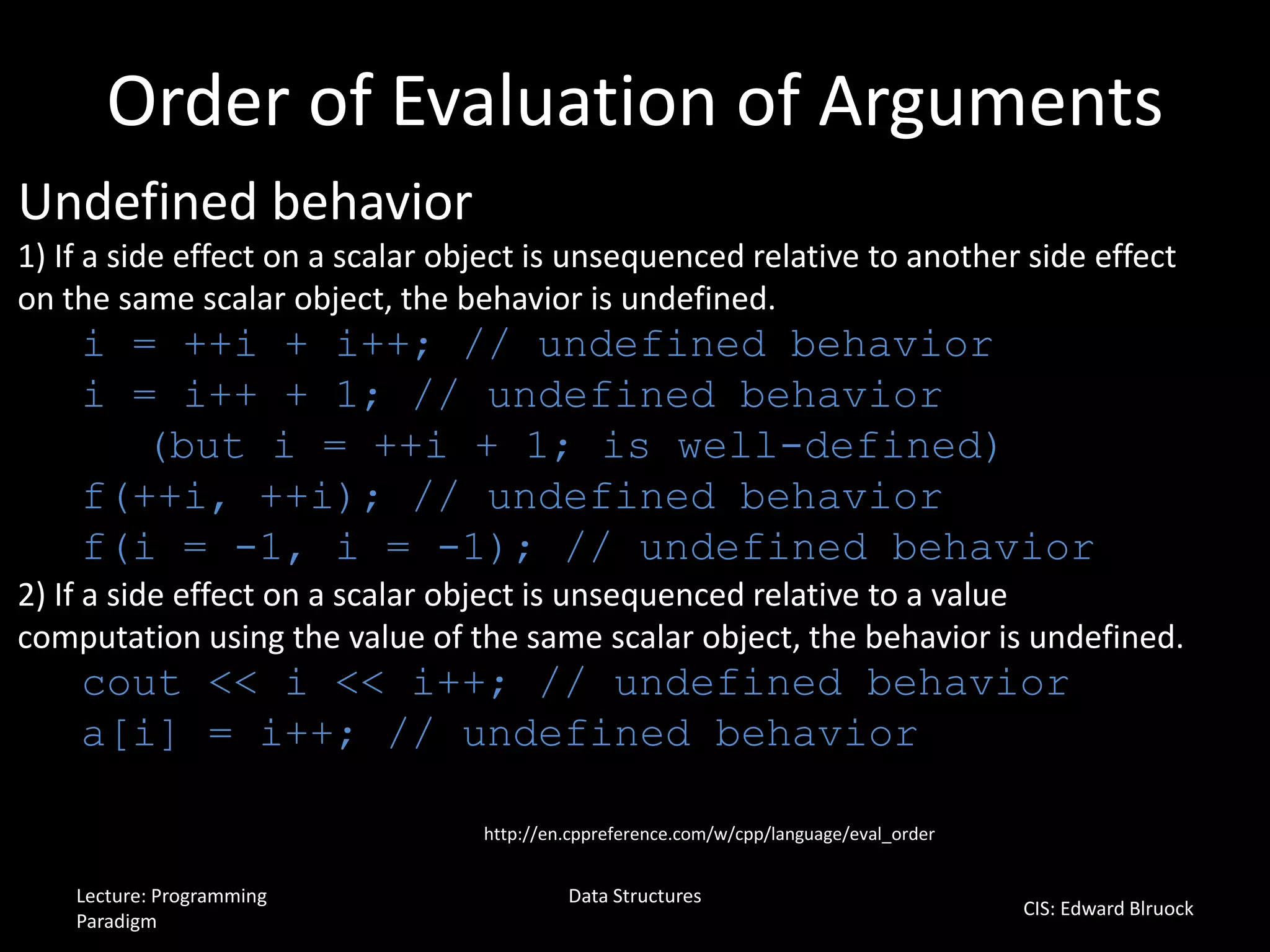 Order of Evaluation of Arguments

Undefined behavior

1) If a side effect on a scalar object is unsequenced relative to another side effect on the same scalar object, the behavior is undefined.

i = ++i + i++; // undefined behavior
i = i++ + 1; // undefined behavior
(but i = ++i + 1; is well-defined)
f(++i, ++i); // undefined behavior
f(i = -1, i = -1); // undefined behavior

2) If a side effect on a scalar object is unsequenced relative to a value computation using the value of the same scalar object, the behavior is undefined.

cout << i << i++; // undefined behavior
a[i] = i++; // undefined behavior

http://en.cppreference.com/w/cpp/language/eval_order

Lecture: Programming Paradigm

Data Structures

CIS: Edward Blruock